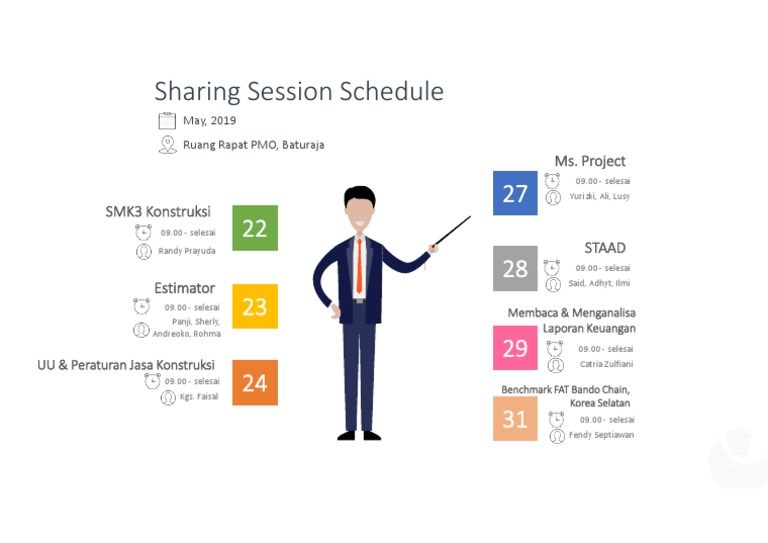 Sharing Session Schedule

May, 2019

Ruang Rapat PMO, Baturaja

SMK3 Konstruksi
09.00 - selesai
Randy Prayuda
22

Estimator
09.00 - selesai
Panji, Sherly, Andreoko, Rohma
23

UU & Peraturan Jasa Konstruksi
09.00 - selesai
Kgs. Faisal
24

Ms. Project
27
09.00 - selesai
Yurizki, Ali, Lusy

STAAD
28
09.00 - selesai
Said, Adhyt, Ilmi

Membaca & Menganalisa Laporan Keuangan
29
09.00 - selesai
Catria Zulfiani

Benchmark FAT Bando Chain, Korea Selatan
31
09.00 - selesai
Fendy Septiawan